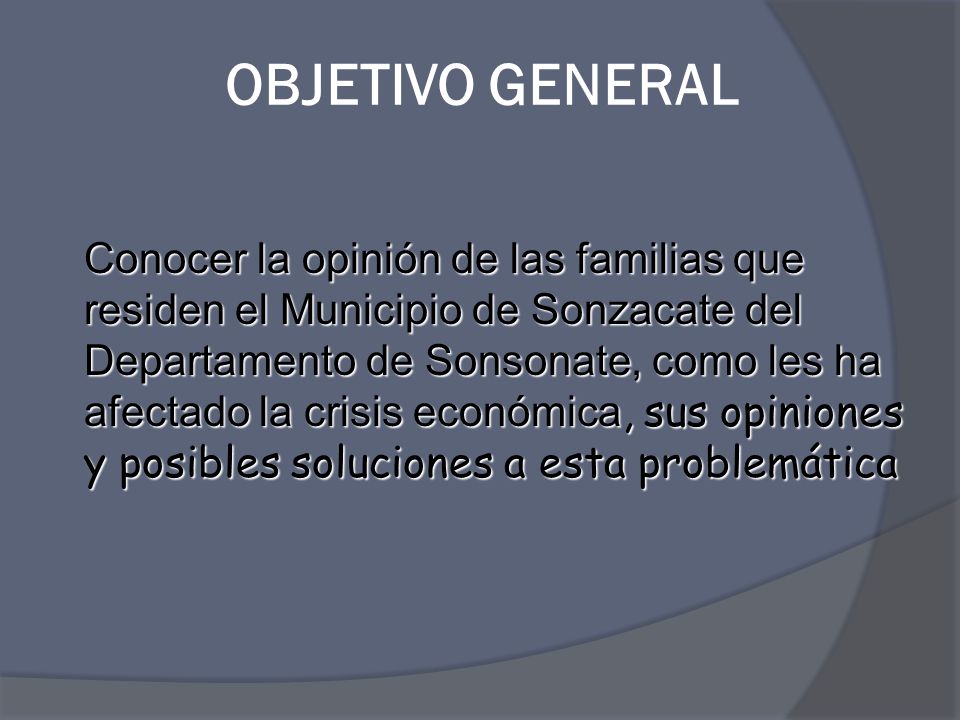 OBJETIVO GENERAL

Conocer la opinión de las familias que residen el Municipio de Sonzacate del Departamento de Sonsonate, como les ha afectado la crisis económica, sus opiniones y posibles soluciones a esta problemática